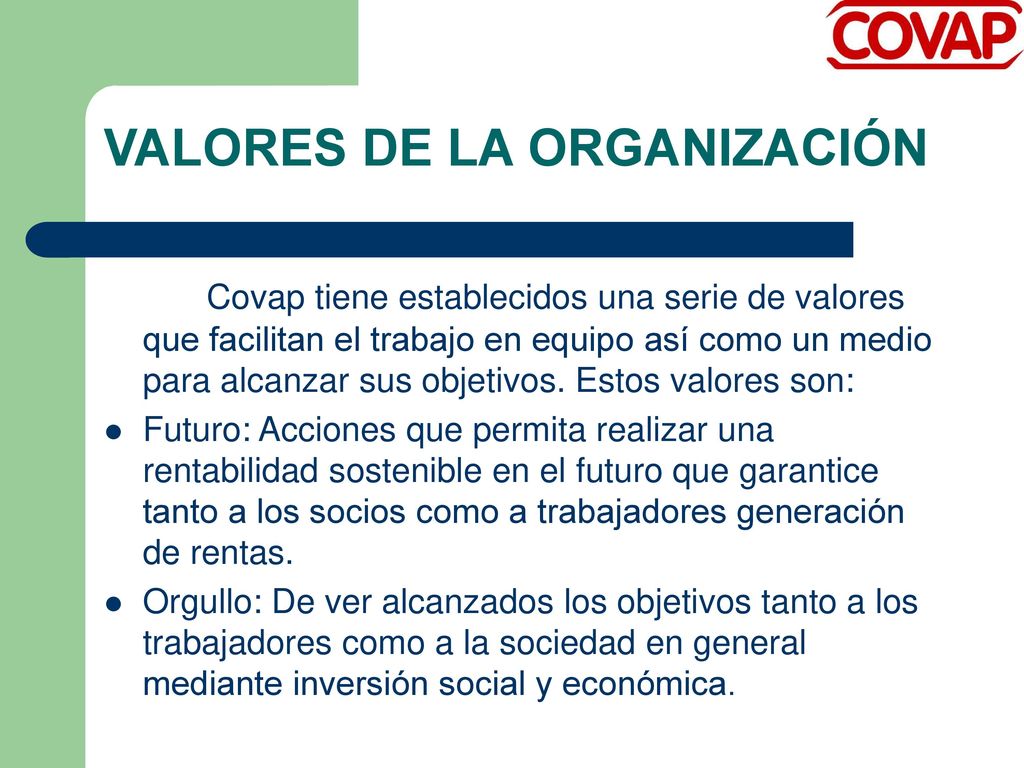 COVAP

VALORES DE LA ORGANIZACIÓN

Covap tiene establecidos una serie de valores que facilitan el trabajo en equipo así como un medio para alcanzar sus objetivos. Estos valores son:

- Futuro: Acciones que permita realizar una rentabilidad sostenible en el futuro que garantice tanto a los socios como a trabajadores generación de rentas.
- Orgullo: De ver alcanzados los objetivos tanto a los trabajadores como a la sociedad en general mediante inversión social y económica.